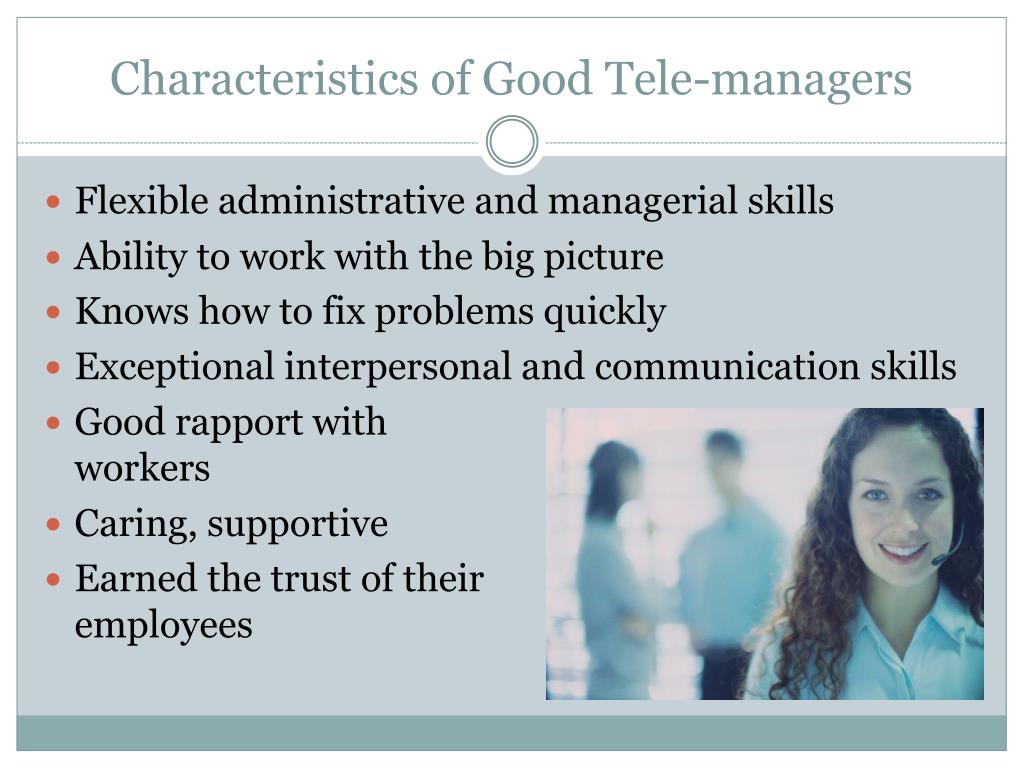 Characteristics of Good Tele-managers

- Flexible administrative and managerial skills
- Ability to work with the big picture
- Knows how to fix problems quickly
- Exceptional interpersonal and communication skills
- Good rapport with workers
- Caring, supportive
- Earned the trust of their employees